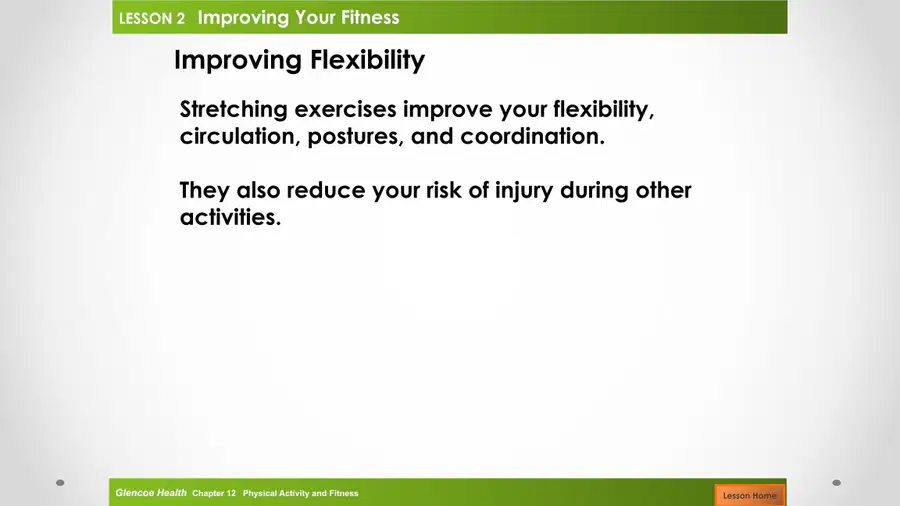 LESSON 2 Improving Your Fitness

Improving Flexibility

Stretching exercises improve your flexibility, circulation, postures, and coordination.

They also reduce your risk of injury during other activities.

Glencoe Health Chapter 12 Physical Activity and Fitness

Lesson Home